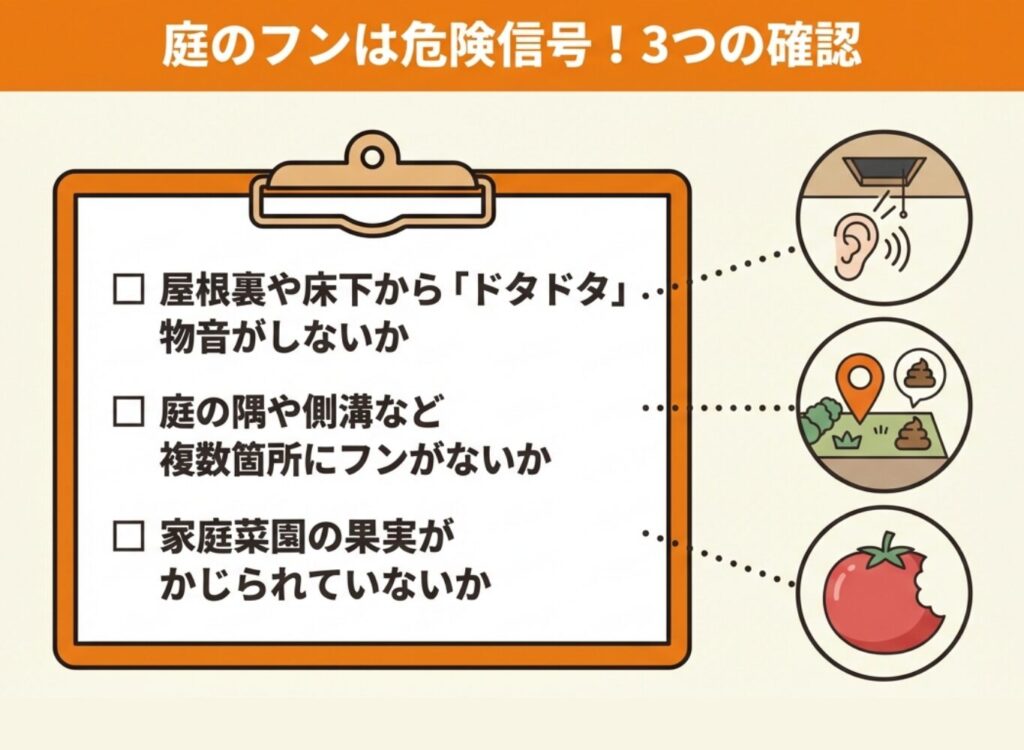 庭のフンは危険信号！3つの確認

☐ 屋根裏や床下から「ドタドタ」物音がしないか

☐ 庭の隅や側溝など複数箇所にフンがないか

☐ 家庭菜園の果実がかじられていないか